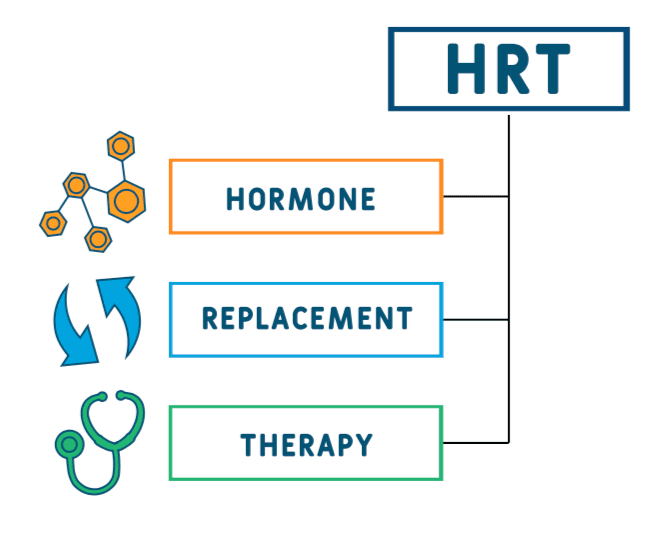 HRT

HORMONE

REPLACEMENT

THERAPY